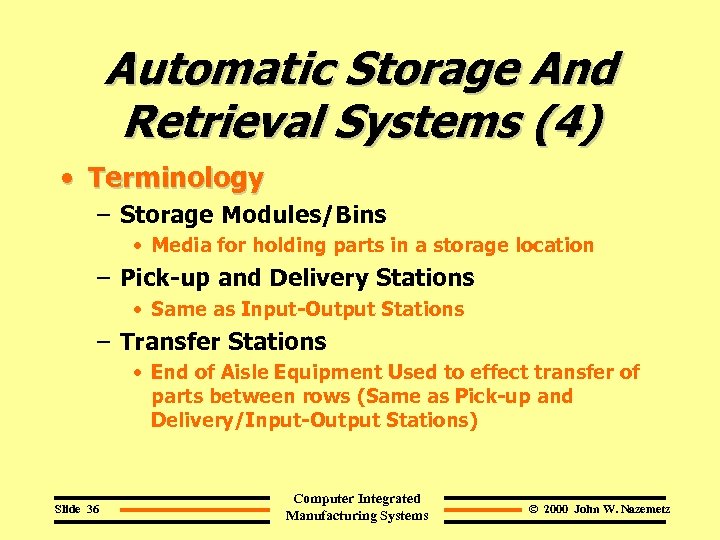 Automatic Storage And Retrieval Systems (4)

• Terminology

– Storage Modules/Bins

• Media for holding parts in a storage location

– Pick-up and Delivery Stations

• Same as Input-Output Stations

– Transfer Stations

• End of Aisle Equipment Used to effect transfer of parts between rows (Same as Pick-up and Delivery/Input-Output Stations)

Slide 36

Computer Integrated Manufacturing Systems

© 2000 John W. Nazemetz